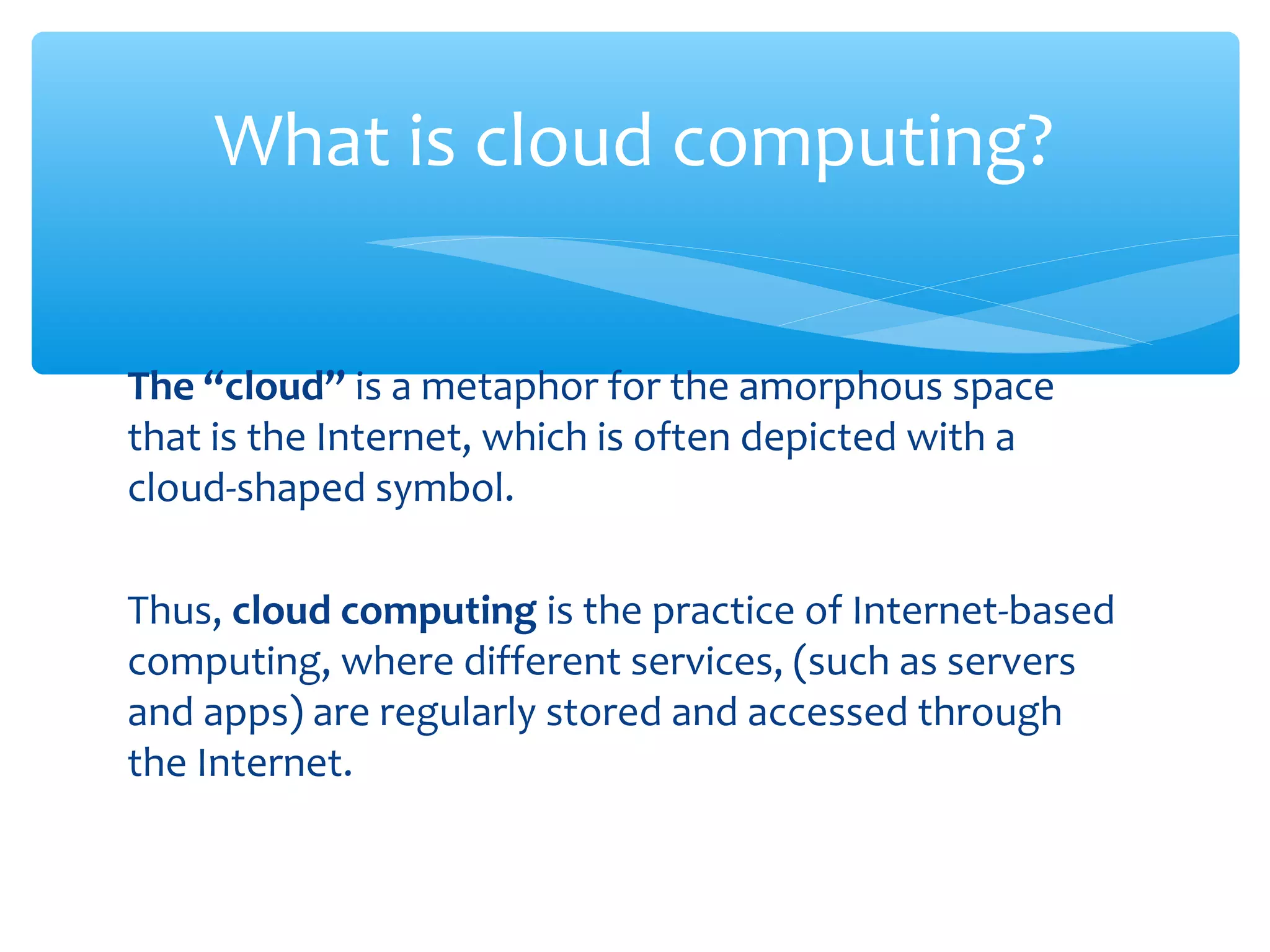 What is cloud computing?

The “cloud” is a metaphor for the amorphous space that is the Internet, which is often depicted with a cloud-shaped symbol.

Thus, cloud computing is the practice of Internet-based computing, where different services, (such as servers and apps) are regularly stored and accessed through the Internet.